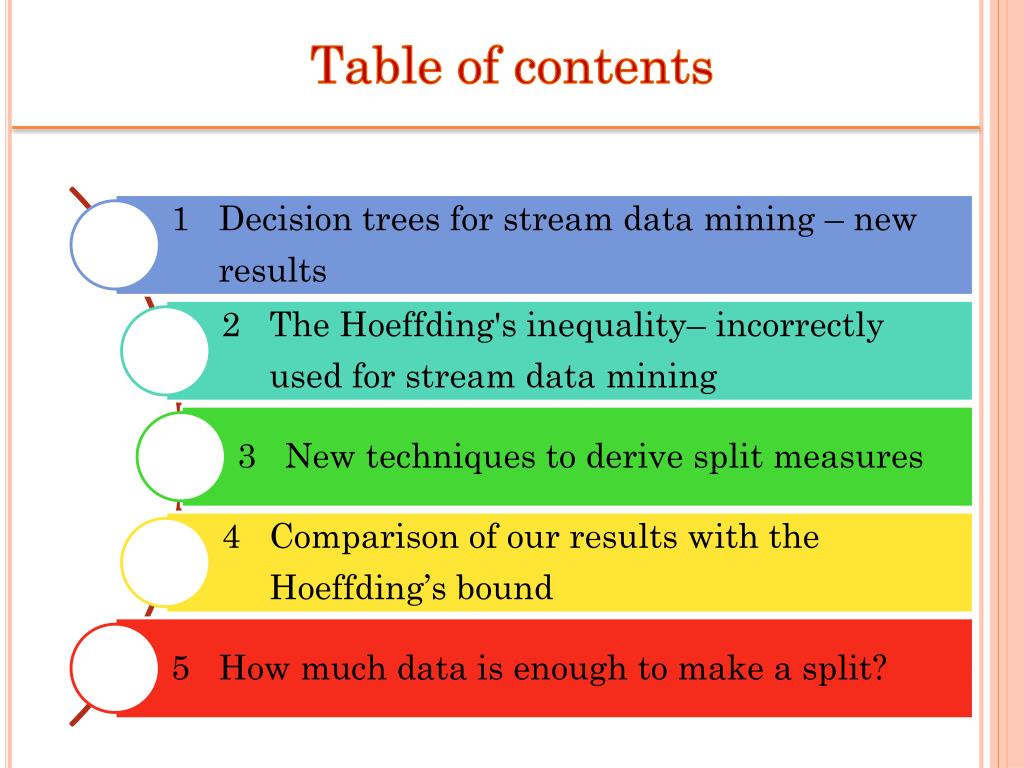 Table of contents

1 Decision trees for stream data mining – new results

2 The Hoeffding's inequality– incorrectly used for stream data mining

3 New techniques to derive split measures

4 Comparison of our results with the Hoeffding’s bound

5 How much data is enough to make a split?